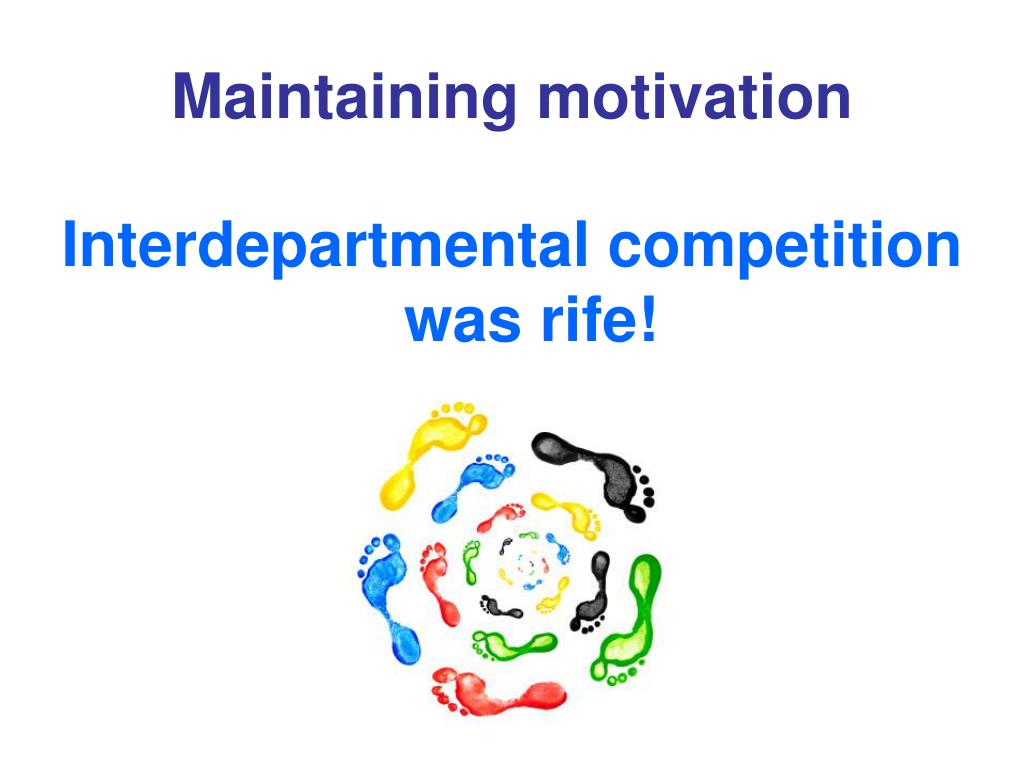 Maintaining motivation

Interdepartmental competition was rife!